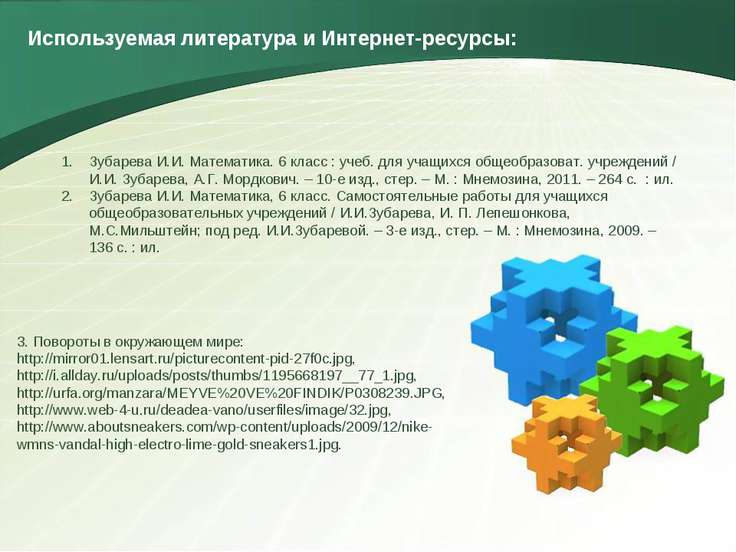 Используемая литература и Интернет-ресурсы:

1. Зубарева И.И. Математика. 6 класс : учеб. для учащихся общеобразоват. учреждений / И.И. Зубарева, А.Г. Мордкович. – 10-е изд., стер. – М. : Мнемозина, 2011. – 264 с. : ил.
2. Зубарева И.И. Математика, 6 класс. Самостоятельные работы для учащихся общеобразовательных учреждений / И.И.Зубарева, И. П. Лепешонкова, М.С.Мильштейн; под ред. И.И.Зубаревой. – 3-е изд., стер. – М. : Мнемозина, 2009. – 136 с. : ил.

3. Повороты в окружающем мире:
http://mirror01.lensart.ru/picturecontent-pid-27f0c.jpg,
http://i.allday.ru/uploads/posts/thumbs/1195668197__77_1.jpg,
http://urfa.org/manzara/MEYVE%20VE%20FINDIK/P0308239.JPG,
http://www.web-4-u.ru/deadea-vano/userfiles/image/32.jpg,
http://www.aboutsneakers.com/wp-content/uploads/2009/12/nike-wmns-vandal-high-electro-lime-gold-sneakers1.jpg.